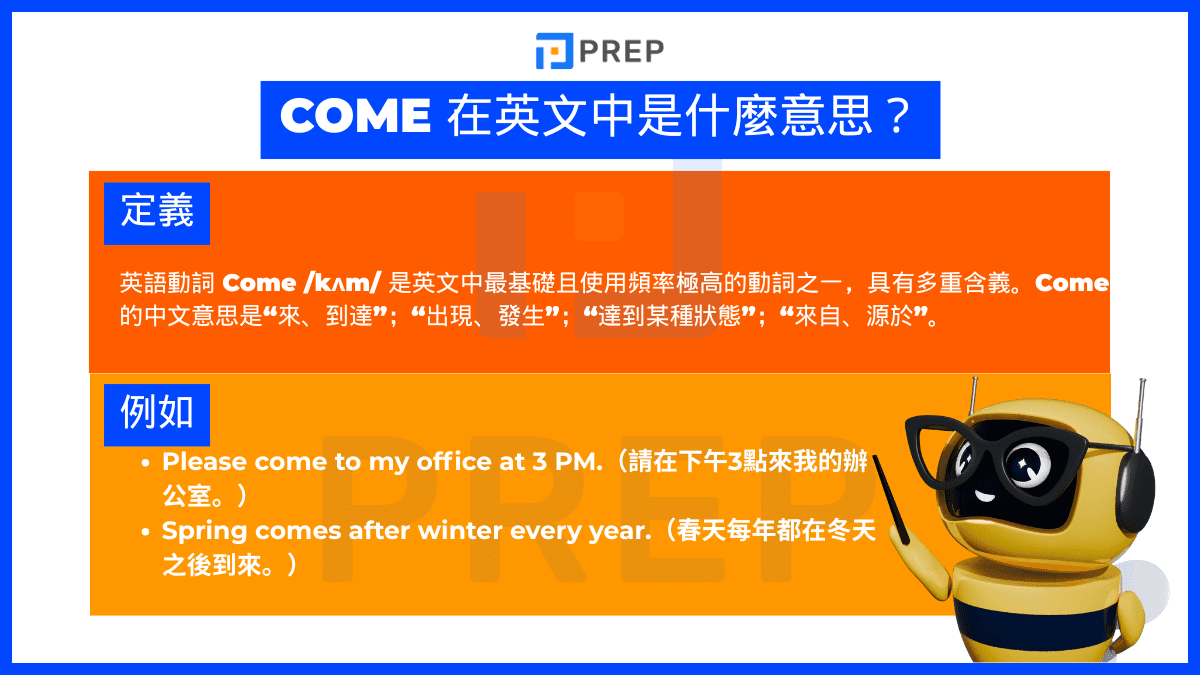 PREP

COME 在英文中是什麼意思？

定義

英語動詞 Come /kʌm/ 是英文中最基礎且使用頻率極高的動詞之一，具有多重含義。Come 的中文意思是“來、到達”；“出現、發生”；“達到某種狀態”；“來自、源於”。

例如

• Please come to my office at 3 PM.（請在下午3點來我的辦公室。）
• Spring comes after winter every year.（春天每年都在冬天之後到來。）

PREP